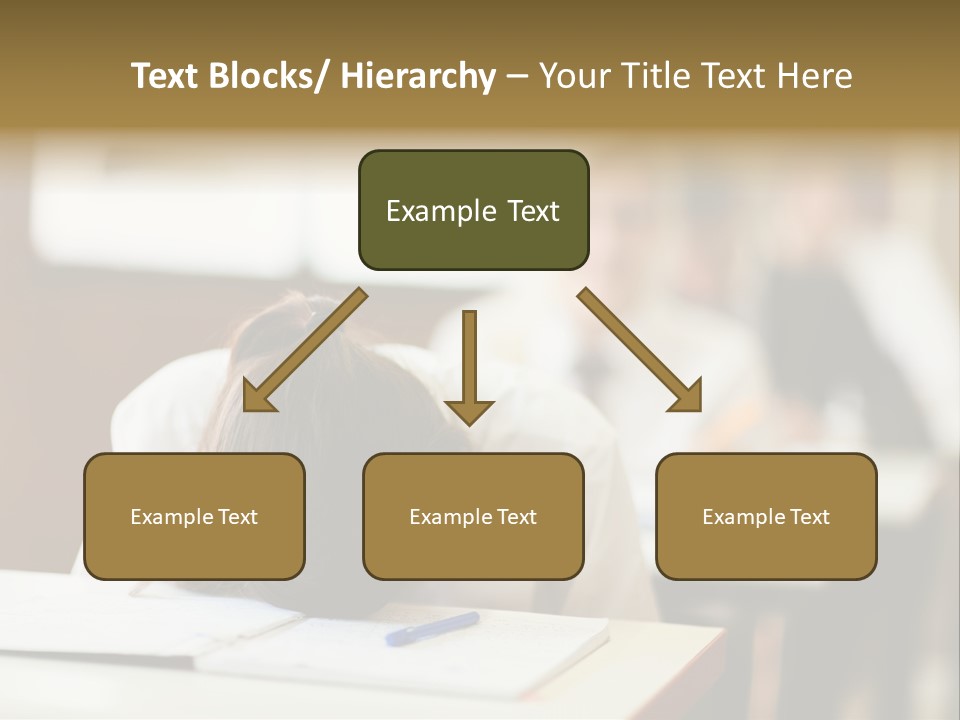 Text Blocks/ Hierarchy – Your Title Text Here

Example Text

Example Text

Example Text

Example Text